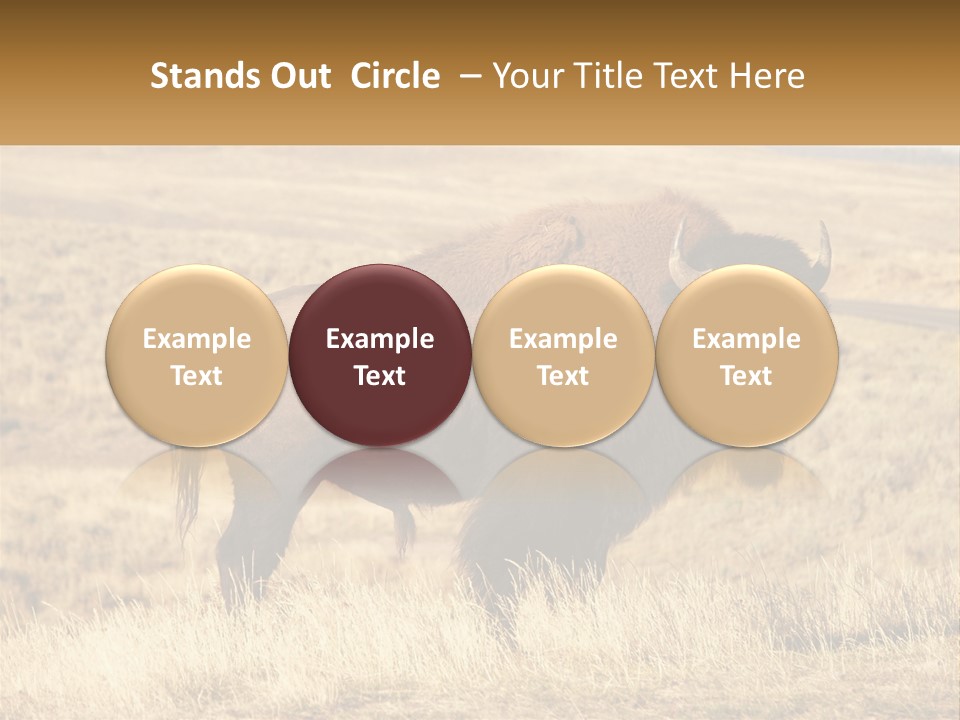 Stands Out Circle – Your Title Text Here

Example Text

Example Text

Example Text

Example Text